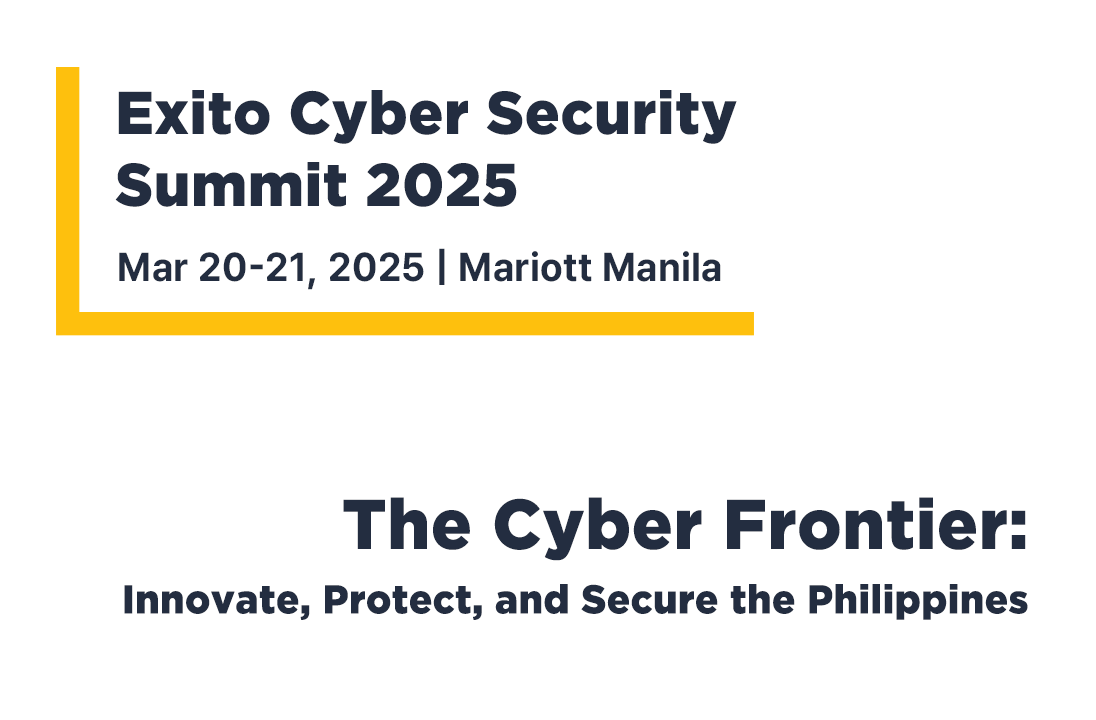 Exito Cyber Security Summit 2025

Mar 20-21, 2025 | Mariott Manila

The Cyber Frontier:

Innovate, Protect, and Secure the Philippines